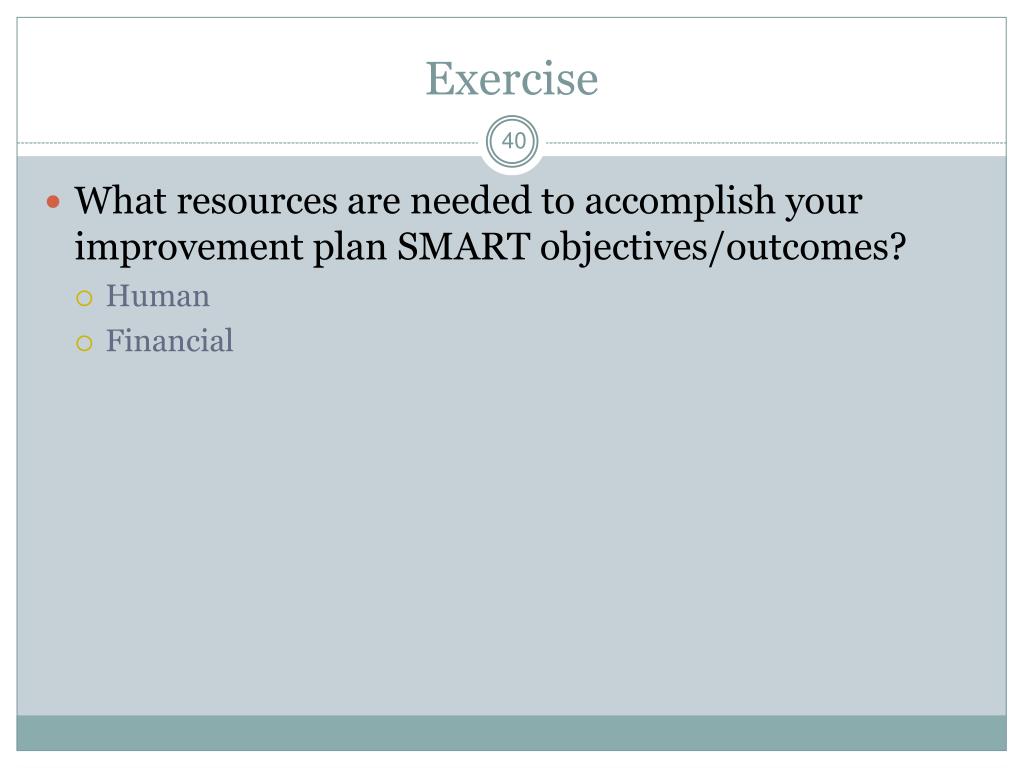 Exercise

40

What resources are needed to accomplish your improvement plan SMART objectives/outcomes?

Human

Financial